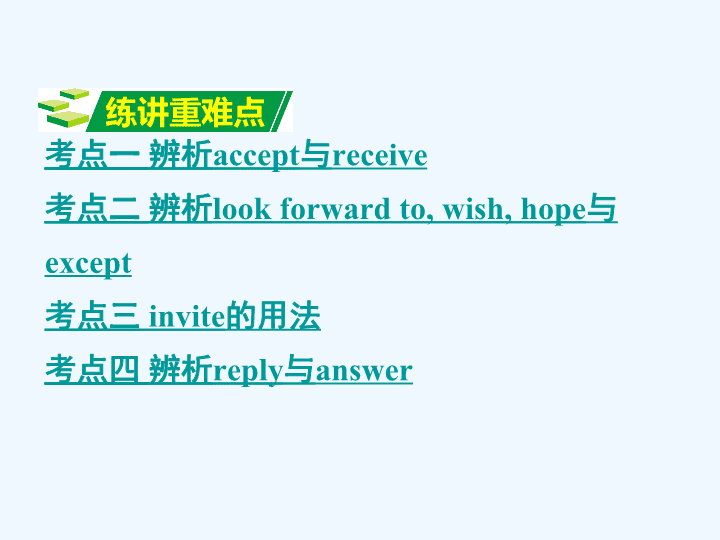 练讲重难点

考点一 辨析accept与receive

考点二 辨析look forward to, wish, hope与except

考点三 invite的用法

考点四 辨析reply与answer